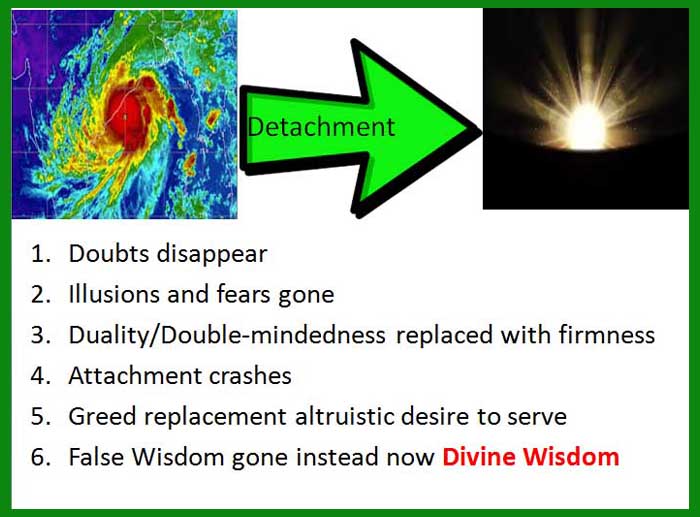 Detachment

1. Doubts disappear
2. Illusions and fears gone
3. Duality/Double-mindedness replaced with firmness
4. Attachment crashes
5. Greed replacement altruistic desire to serve
6. False Wisdom gone instead now Divine Wisdom